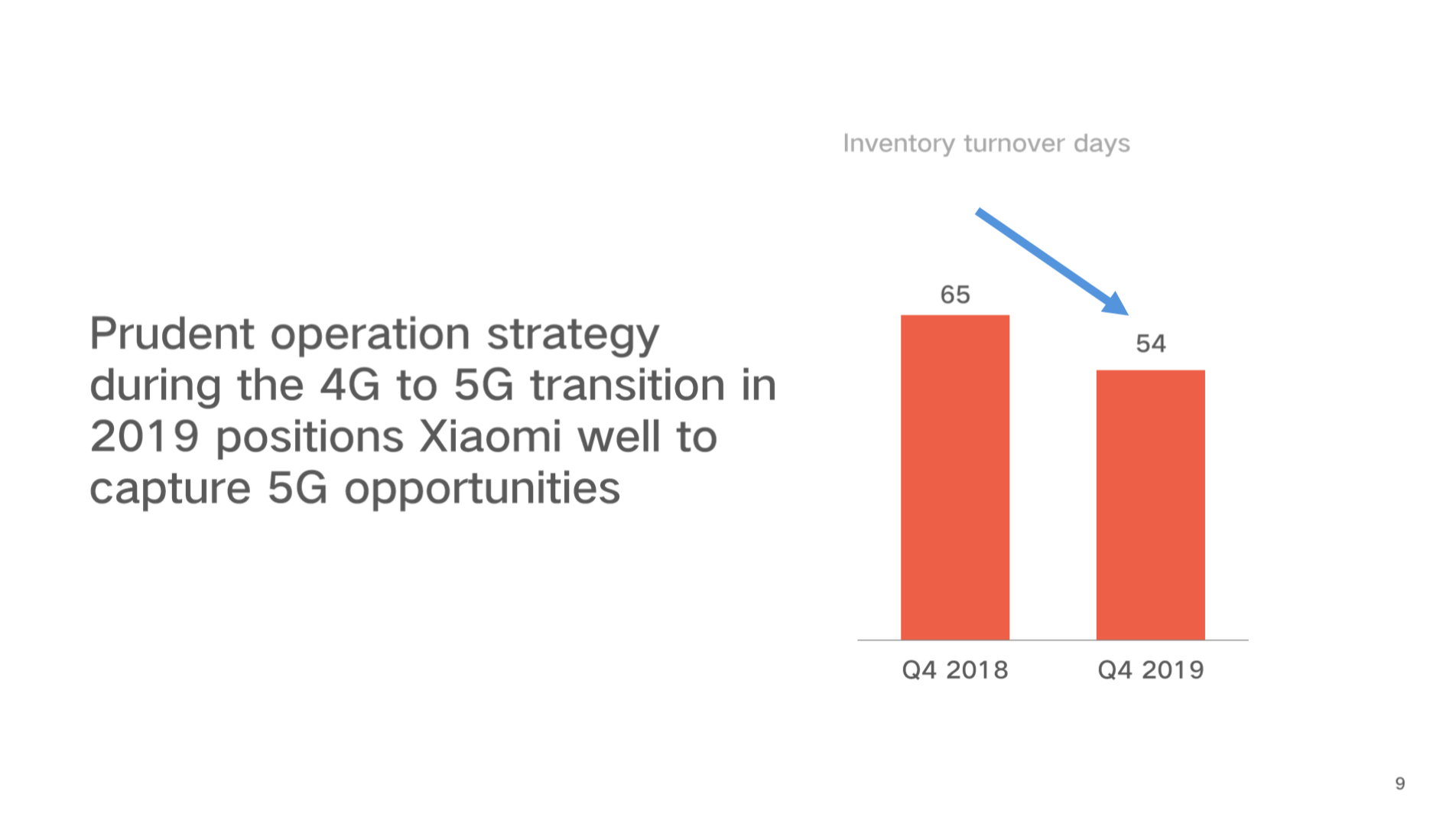 Prudent operation strategy during the 4G to 5G transition in 2019 positions Xiaomi well to capture 5G opportunities

Inventory turnover days

65

54

Q4 2018

Q4 2019

9